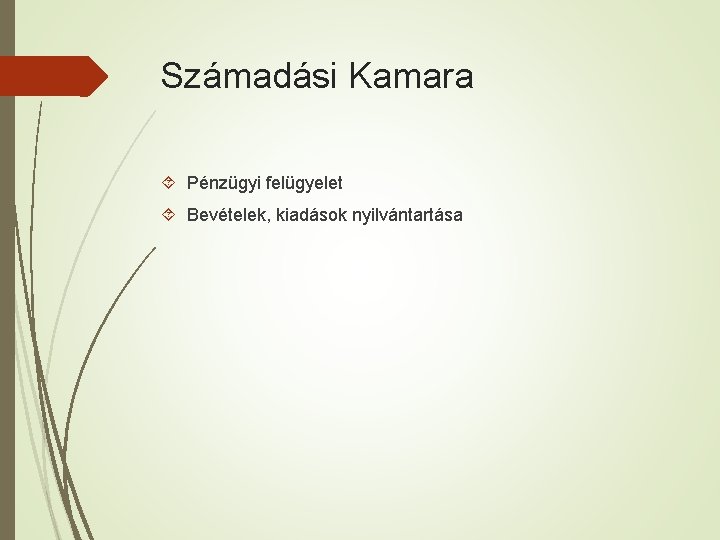 Számadási Kamara

Pénzügyi felügyelet

Bevételek, kiadások nyilvántartása